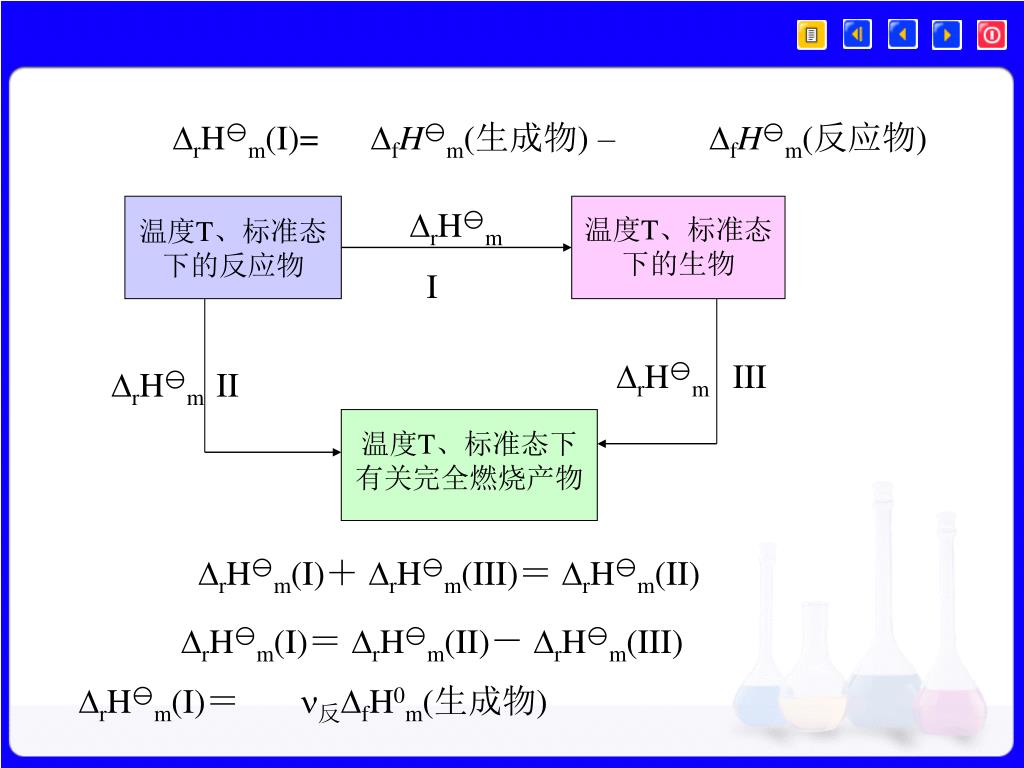 $\Delta_r H^{\ominus}_m(I)=$ $\Delta_f H^{\ominus}_m$(生成物) – $\Delta_f H^{\ominus}_m$(反应物)

温度T、标准态下的反应物

$\Delta_r H^{\ominus}_m$

I

温度T、标准态下的生物

$\Delta_r H^{\ominus}_m$ II

$\Delta_r H^{\ominus}_m$ III

温度T、标准态下有关完全燃烧产物

$\Delta_r H^{\ominus}_m(I) + \Delta_r H^{\ominus}_m(III) = \Delta_r H^{\ominus}_m(II)$

$\Delta_r H^{\ominus}_m(I) = \Delta_r H^{\ominus}_m(II) - \Delta_r H^{\ominus}_m(III)$

$\Delta_r H^{\ominus}_m(I) =$ $\nu_{反}\Delta_f H^0_m$(生成物)